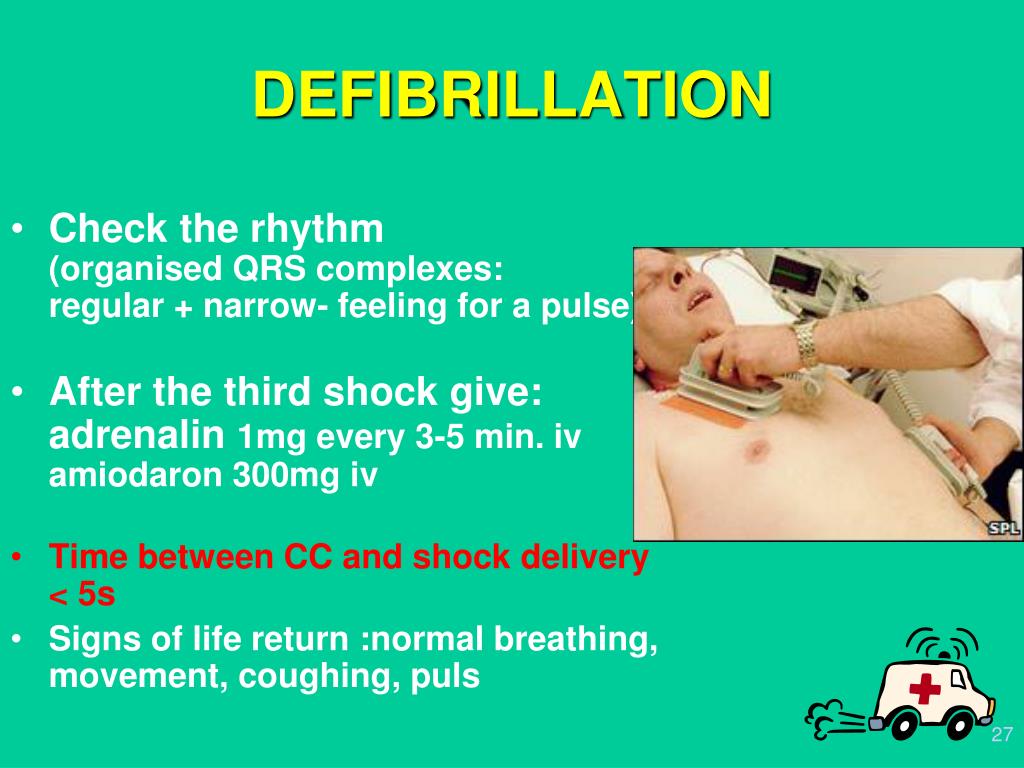 DEFIBRILLATION

• Check the rhythm
(organised QRS complexes:
regular + narrow- feeling for a pulse)

• After the third shock give:
adrenalin 1mg every 3-5 min. iv
amiodaron 300mg iv

• Time between CC and shock delivery < 5s

• Signs of life return :normal breathing, movement, coughing, puls

SPL

27